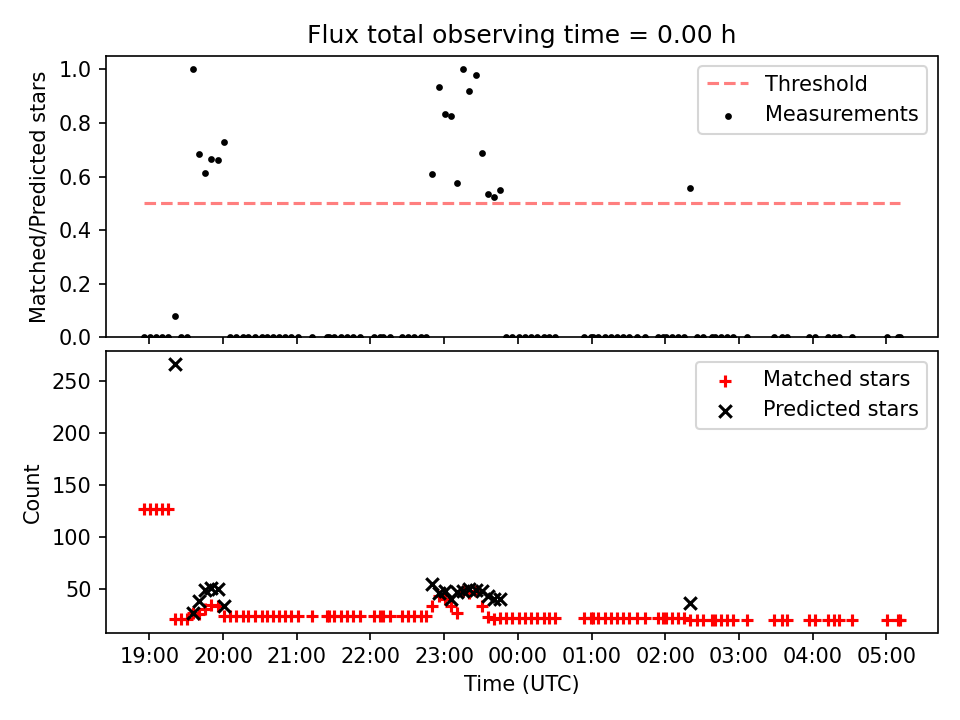 Flux total observing time = 0.00 h

Matched/Predicted stars

1.0
0.8
0.6
0.4
0.2
0.0

Threshold
Measurements

Count

250
200
150
100
50

Matched stars
Predicted stars

19:00 20:00 21:00 22:00 23:00 00:00 01:00 02:00 03:00 04:00 05:00

Time (UTC)